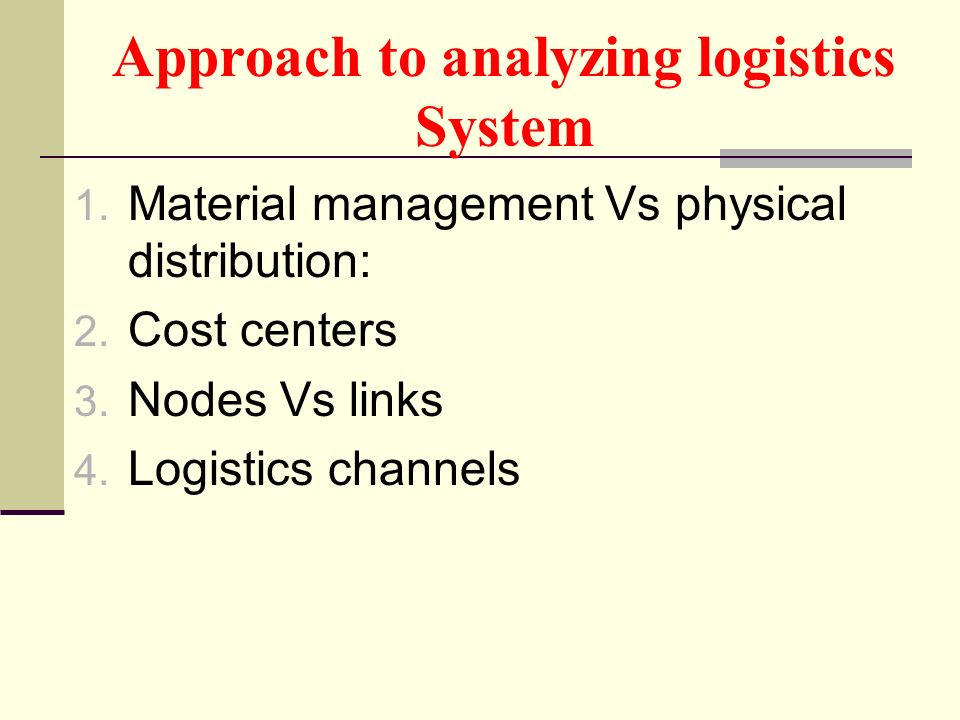 Approach to analyzing logistics System

1. Material management Vs physical distribution:
2. Cost centers
3. Nodes Vs links
4. Logistics channels